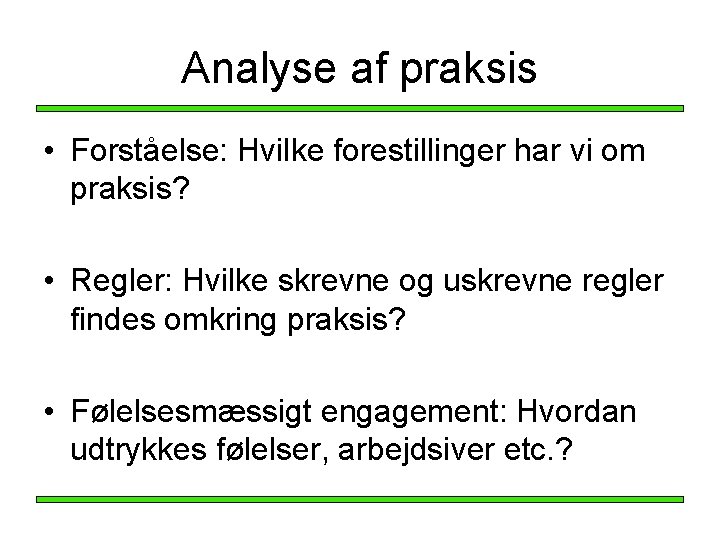 Analyse af praksis

• Forståelse: Hvilke forestillinger har vi om praksis?

• Regler: Hvilke skrevne og uskrevne regler findes omkring praksis?

• Følelsesmæssigt engagement: Hvordan udtrykkes følelser, arbejdsiver etc.?